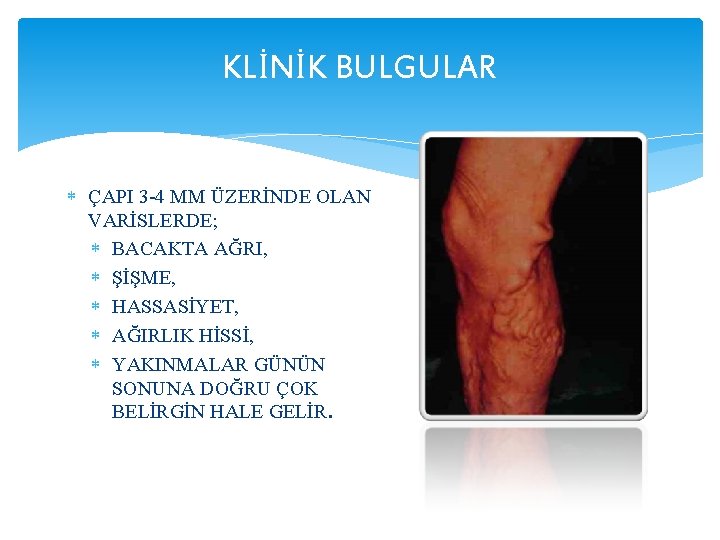 KLİNİK BULGULAR

* ÇAPI 3-4 MM ÜZERİNDE OLAN VARİSLERDE;
  * BACAKTA AĞRI,
  * ŞİŞME,
  * HASSASİYET,
  * AĞIRLIK HİSSİ,
  * YAKINMALAR GÜNÜN SONUNA DOĞRU ÇOK BELİRGİN HALE GELİR.